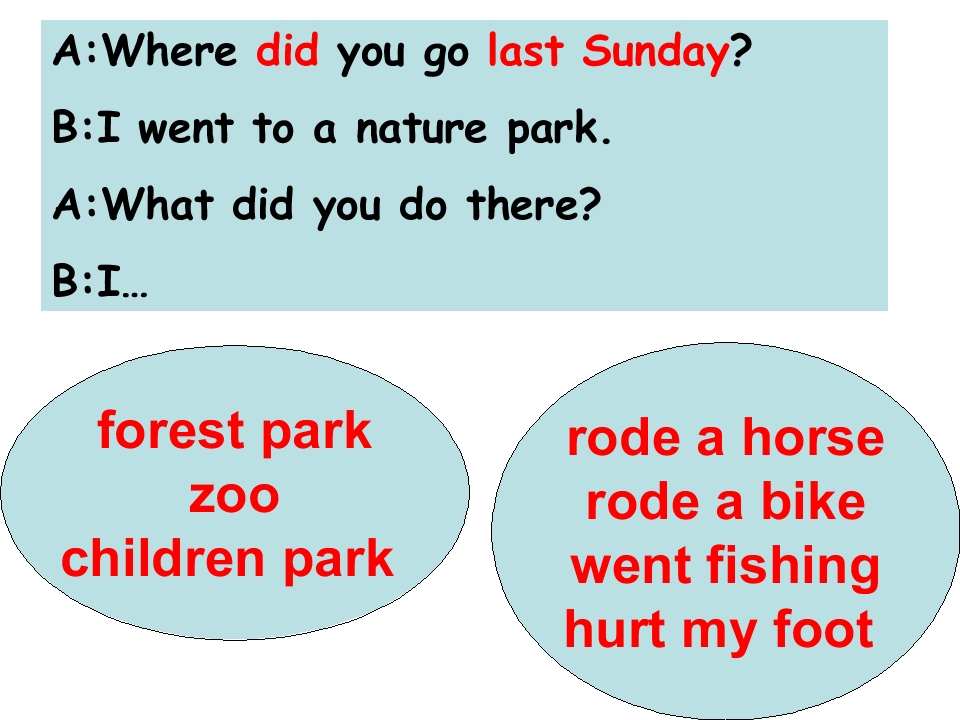 A:Where did you go last Sunday?

B:I went to a nature park.

A:What did you do there?

B:I…

forest park
zoo
children park

rode a horse
rode a bike
went fishing
hurt my foot